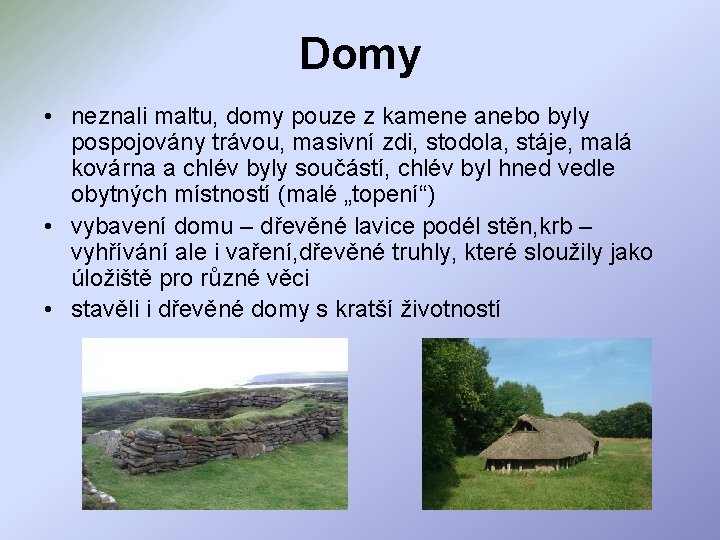 Domy

• neznali maltu, domy pouze z kamene anebo byly pospojovány trávou, masivní zdi, stodola, stáje, malá kovárna a chlév byly součástí, chlév byl hned vedle obytných místností (malé „topení“)
• vybavení domu – dřevěné lavice podél stěn,krb – vyhřívání ale i vaření,dřevěné truhly, které sloužily jako úložiště pro různé věci
• stavěli i dřevěné domy s kratší životností